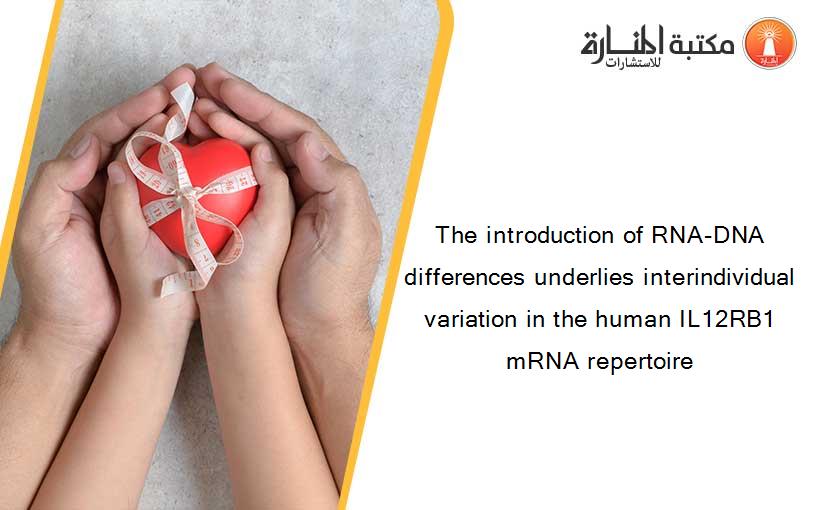 مكتبة المنارة للاستشارات

The introduction of RNA-DNA differences underlies interindividual variation in the human IL12RB1 mRNA repertoire